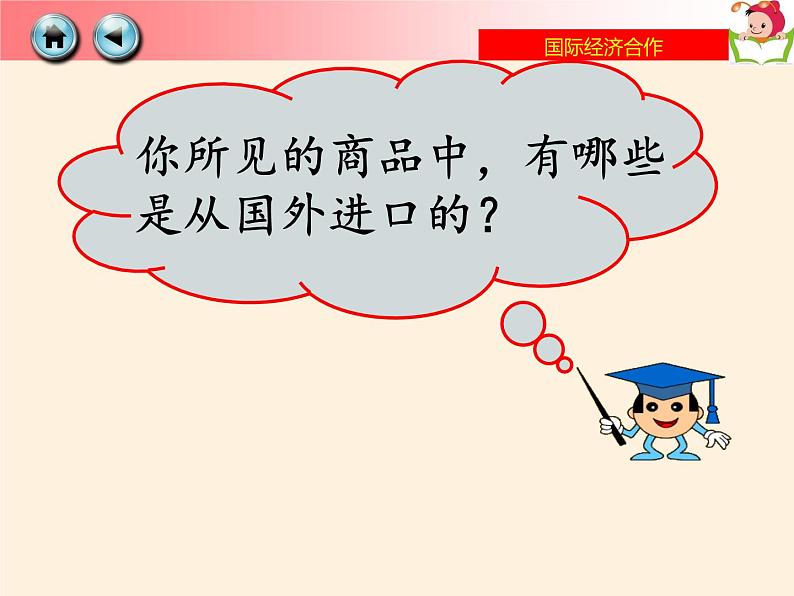 国际经济合作

你所见的商品中，有哪些是从国外进口的？